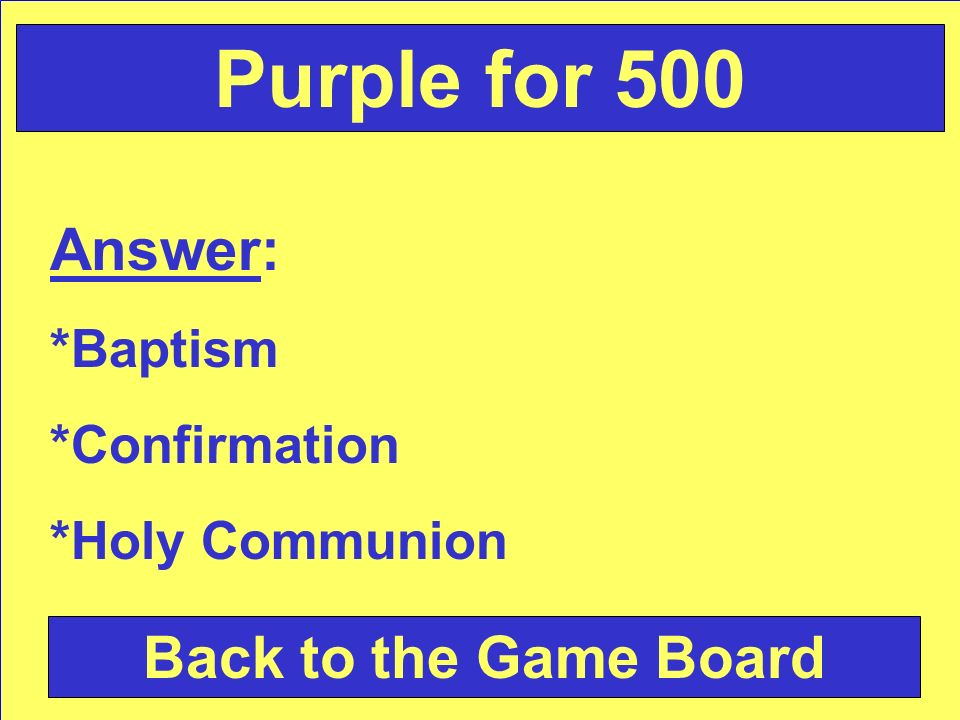 Purple for 500

Answer:

*Baptism

*Confirmation

*Holy Communion

Back to the Game Board